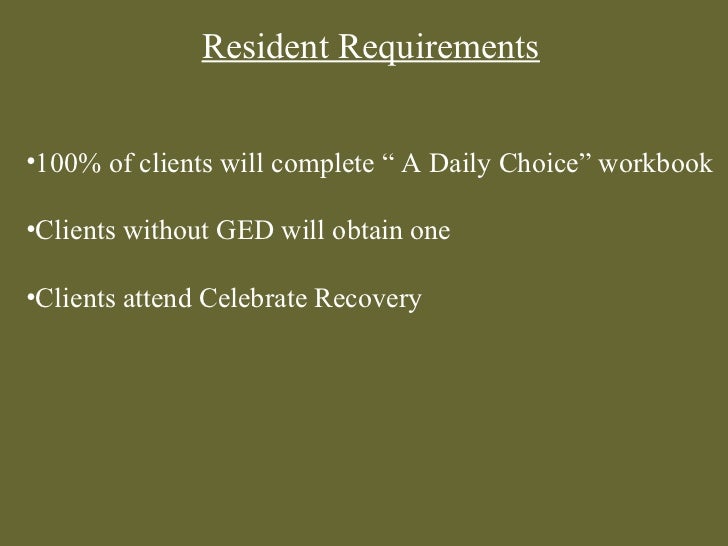 Resident Requirements

•100% of clients will complete “ A Daily Choice” workbook

•Clients without GED will obtain one

•Clients attend Celebrate Recovery